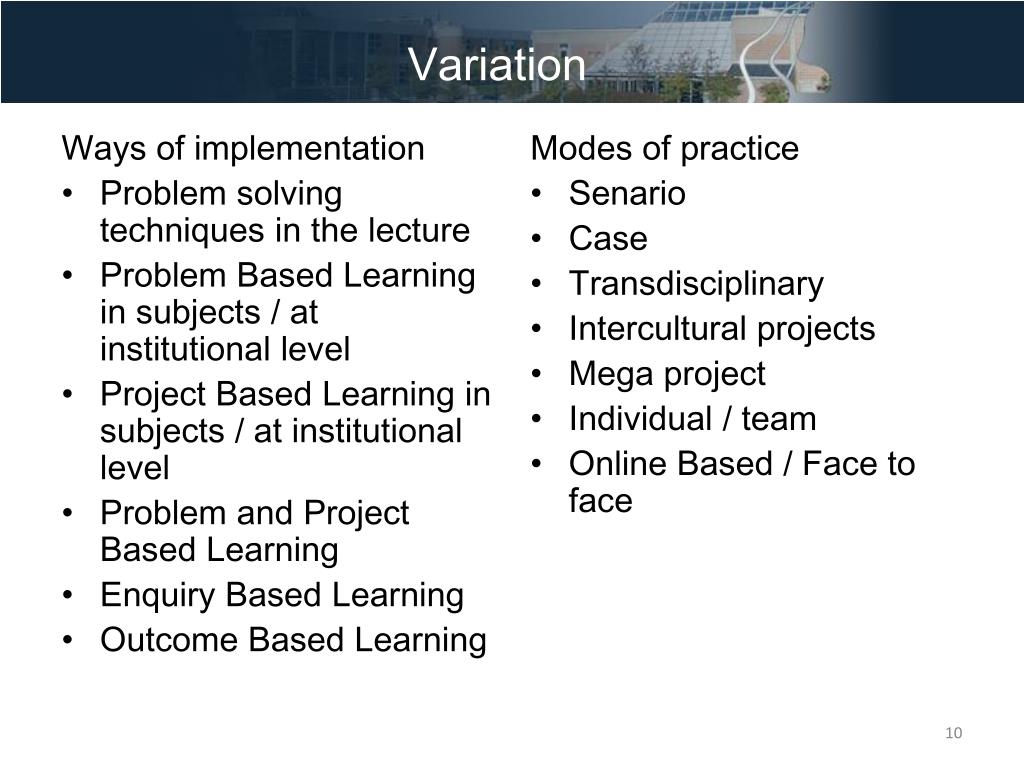 Variation

Ways of implementation
• Problem solving techniques in the lecture
• Problem Based Learning in subjects / at institutional level
• Project Based Learning in subjects / at institutional level
• Problem and Project Based Learning
• Enquiry Based Learning
• Outcome Based Learning

Modes of practice
• Senario
• Case
• Transdisciplinary
• Intercultural projects
• Mega project
• Individual / team
• Online Based / Face to face

10